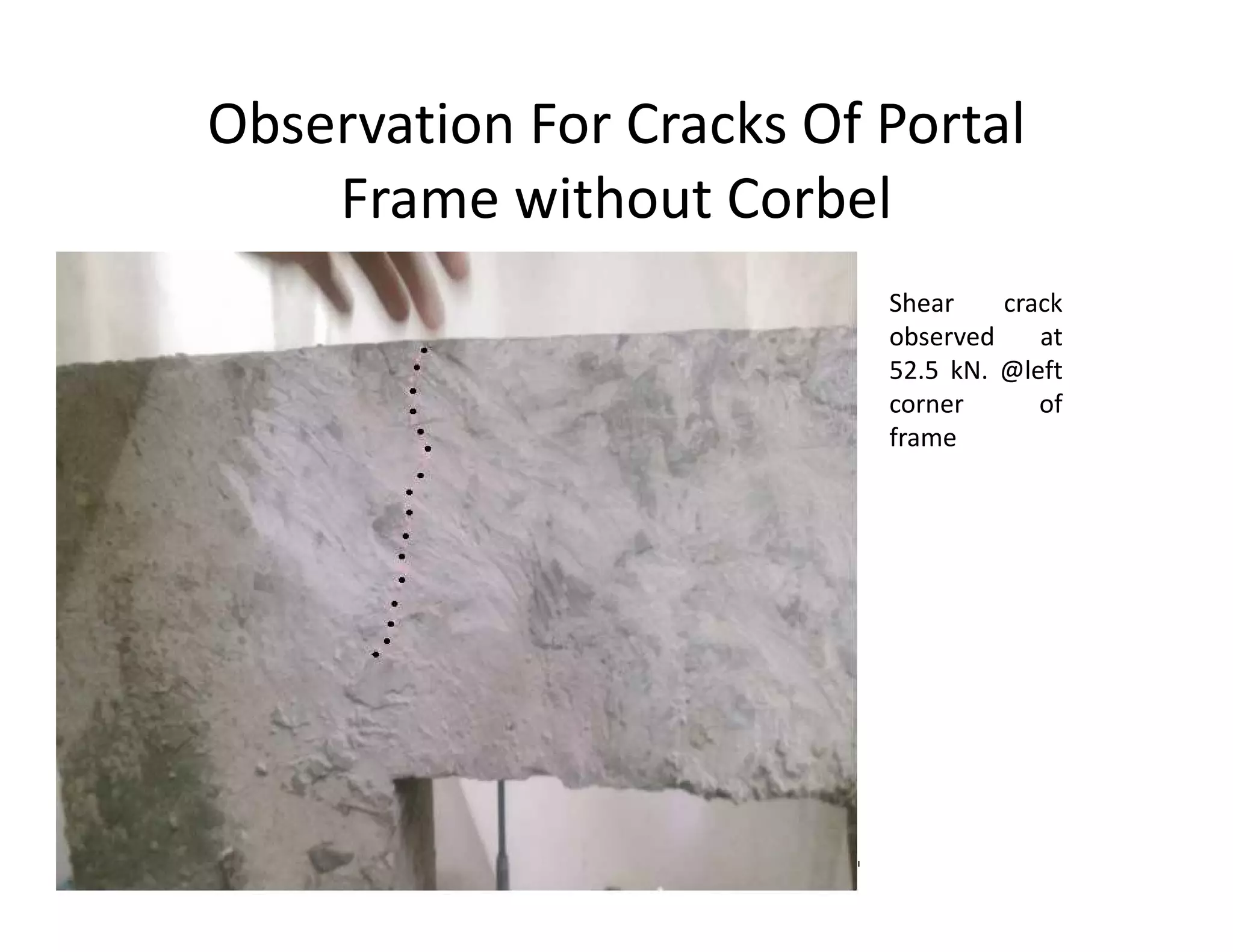 Observation For Cracks Of Portal Frame without Corbel

Shear crack observed at 52.5 kN. @left corner of frame